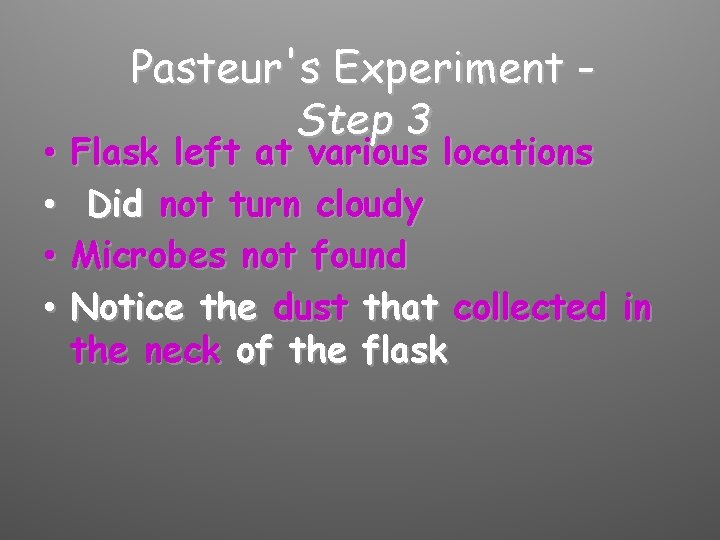 Pasteur's Experiment - Step 3

• Flask left at various locations
• Did not turn cloudy
• Microbes not found
• Notice the dust that collected in the neck of the flask